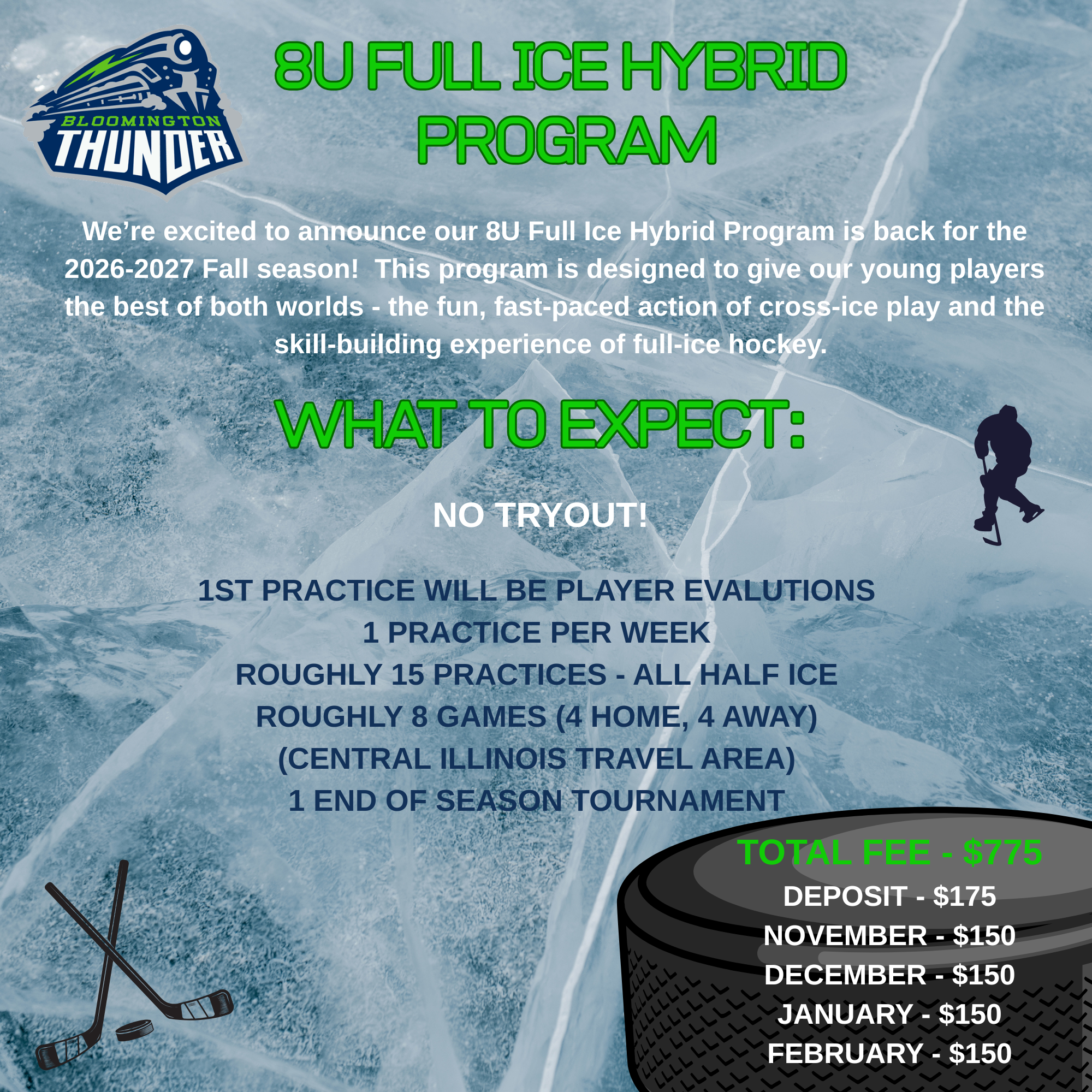 BLOOMINGTON
THUNDER

8U FULL ICE HYBRID PROGRAM

We're excited to announce our 8U Full Ice Hybrid Program is back for the 2026-2027 Fall season! This program is designed to give our young players the best of both worlds - the fun, fast-paced action of cross-ice play and the skill-building experience of full-ice hockey.

WHAT TO EXPECT:

NO TRYOUT!

1ST PRACTICE WILL BE PLAYER EVALUTIONS
1 PRACTICE PER WEEK
ROUGHLY 15 PRACTICES - ALL HALF ICE
ROUGHLY 8 GAMES (4 HOME, 4 AWAY)
(CENTRAL ILLINOIS TRAVEL AREA)
1 END OF SEASON TOURNAMENT

TOTAL FEE - $775
DEPOSIT - $175
NOVEMBER - $150
DECEMBER - $150
JANUARY - $150
FEBRUARY - $150